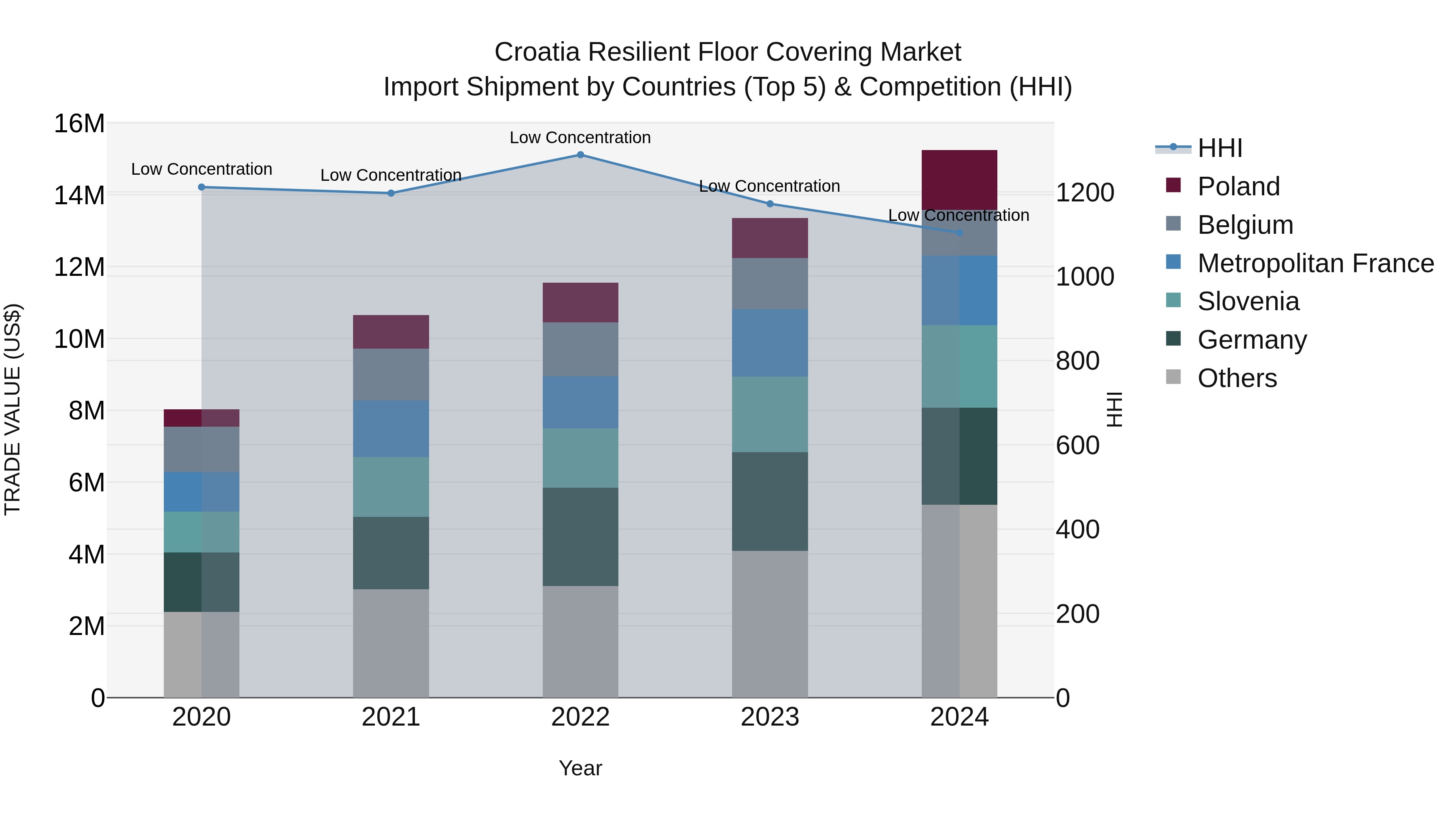 Croatia Resilient Floor Covering Market
Import Shipment by Countries (Top 5) & Competition (HHI)

TRADE VALUE (US$)

16M
14M
12M
10M
8M
6M
4M
2M
0

Low Concentration
Low Concentration
Low Concentration
Low Concentration
Low Concentration

2020
2021
2022
2023
2024

Year

1200
1000
800
600
400
200
0

HHI

HHI
Poland
Belgium
Metropolitan France
Slovenia
Germany
Others